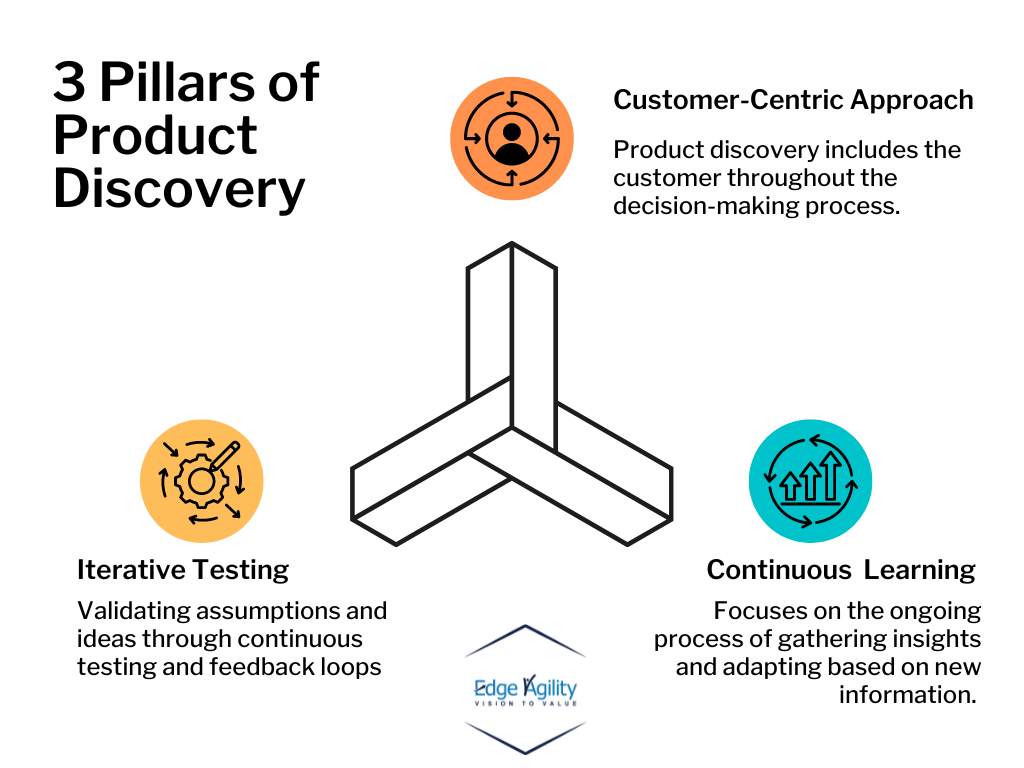 3 Pillars of Product Discovery

Customer-Centric Approach

Product discovery includes the customer throughout the decision-making process.

Iterative Testing

Validating assumptions and ideas through continuous testing and feedback loops

Continuous Learning

Focuses on the ongoing process of gathering insights and adapting based on new information.

Edge Agility
VISION TO VALUE